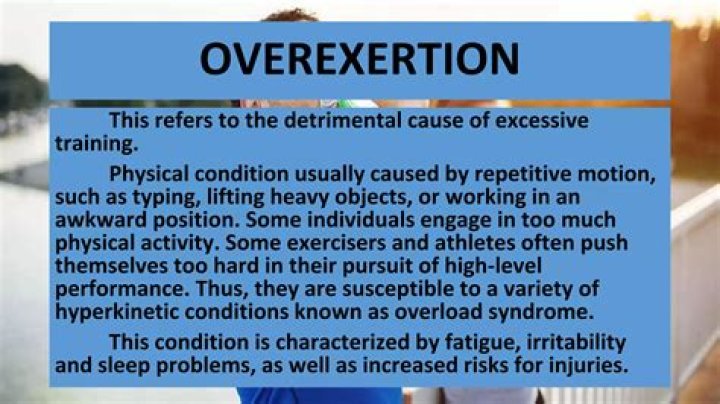 OVEREXERTION

This refers to the detrimental cause of excessive training.

Physical condition usually caused by repetitive motion, such as typing, lifting heavy objects, or working in an awkward position. Some individuals engage in too much physical activity. Some exercisers and athletes often push themselves too hard in their pursuit of high-level performance. Thus, they are susceptible to a variety of hyperkinetic conditions known as overload syndrome.

This condition is characterized by fatigue, irritability and sleep problems, as well as increased risks for injuries.